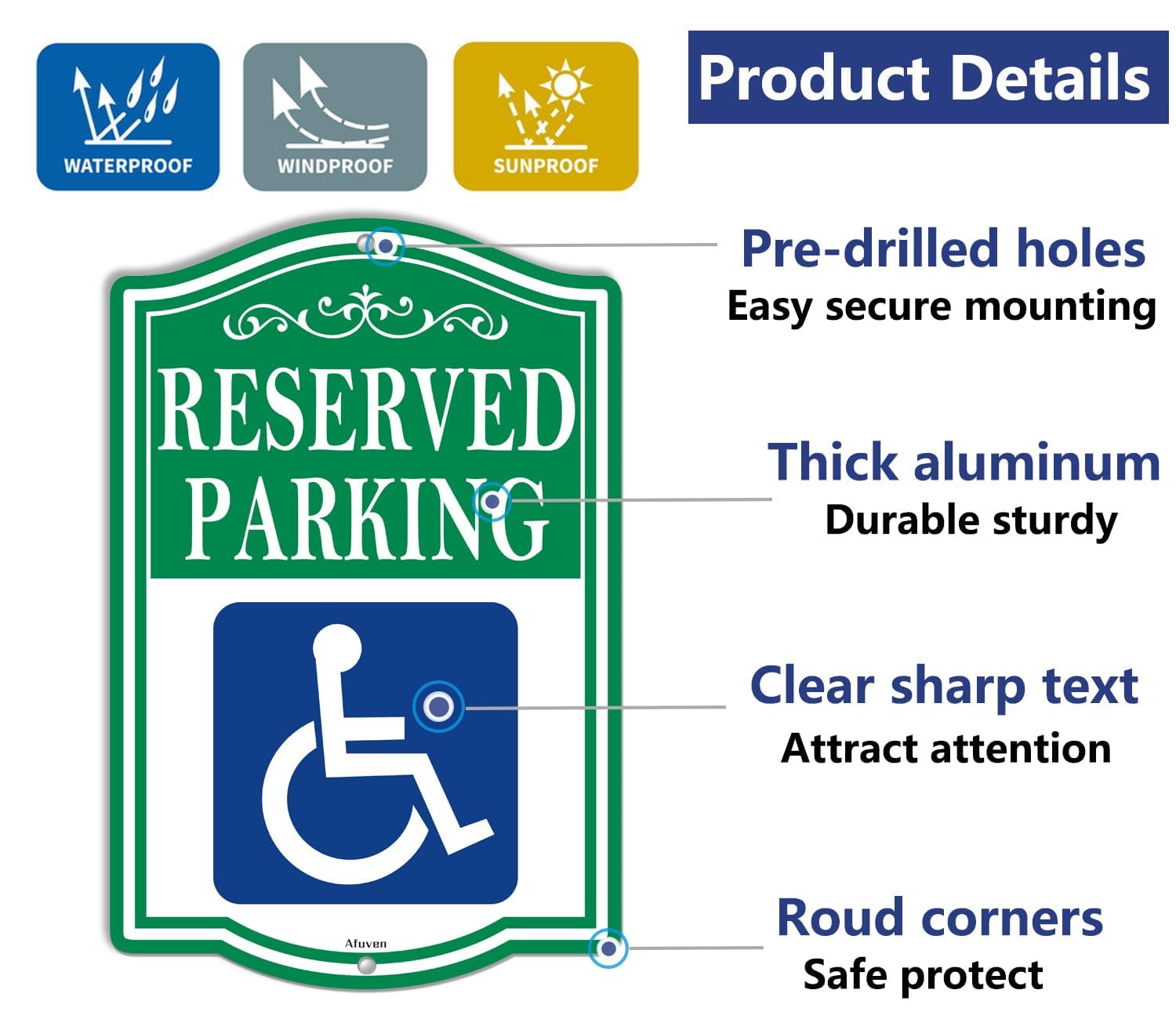 WATERPROOF

WINDPROOF

SUNPROOF

Product Details

RESERVED PARKING

Afuven

Pre-drilled holes
Easy secure mounting

Thick aluminum
Durable sturdy

Clear sharp text
Attract attention

Roud corners
Safe protect